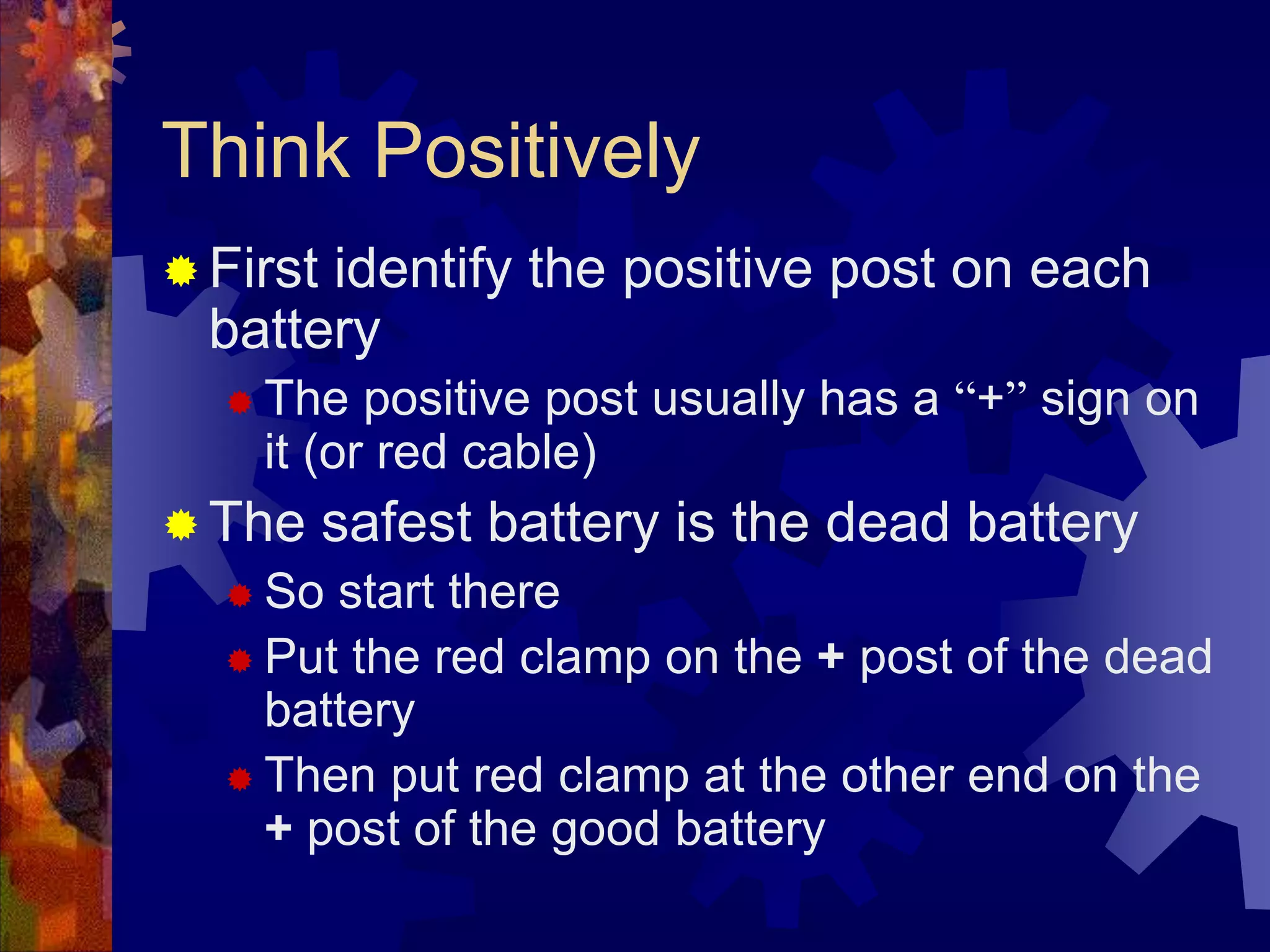 Think Positively

First identify the positive post on each battery

The positive post usually has a “+” sign on it (or red cable)

The safest battery is the dead battery

So start there

Put the red clamp on the + post of the dead battery

Then put red clamp at the other end on the + post of the good battery